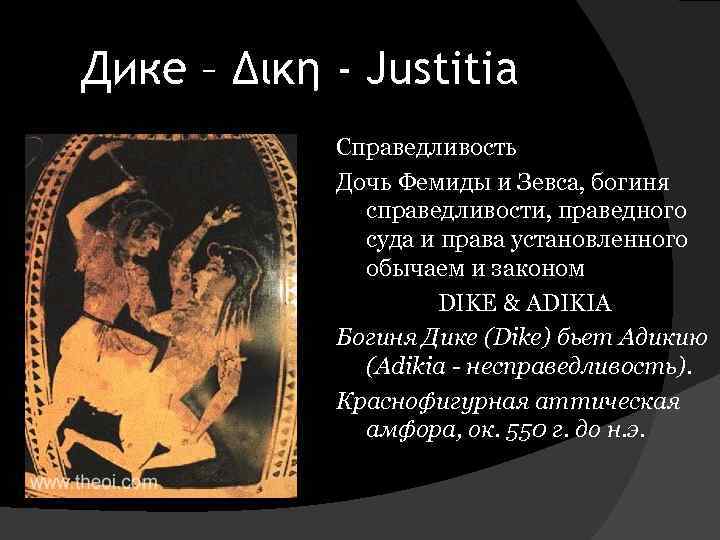 Дике – Δικη - Justitia

Справедливость

Дочь Фемиды и Зевса, богиня справедливости, праведного суда и права установленного обычаем и законом

DIKE & ADIKIA

Богиня Дике (Dike) бьет Адикию (Adikia - несправедливость).

Краснофигурная аттическая амфора, ок. 550 г. до н.э.

www.theoi.com